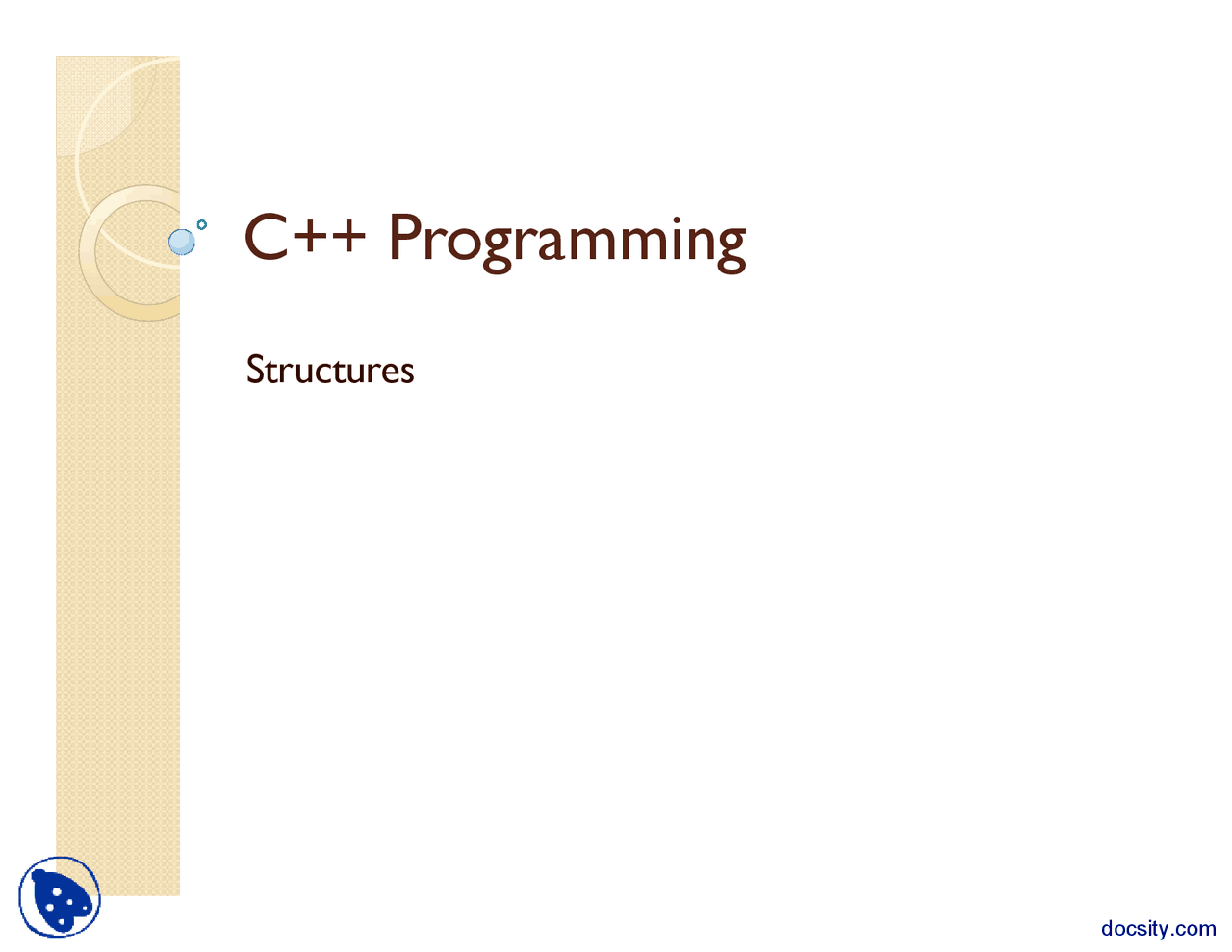 C++ Programming

Structures

docsity.com